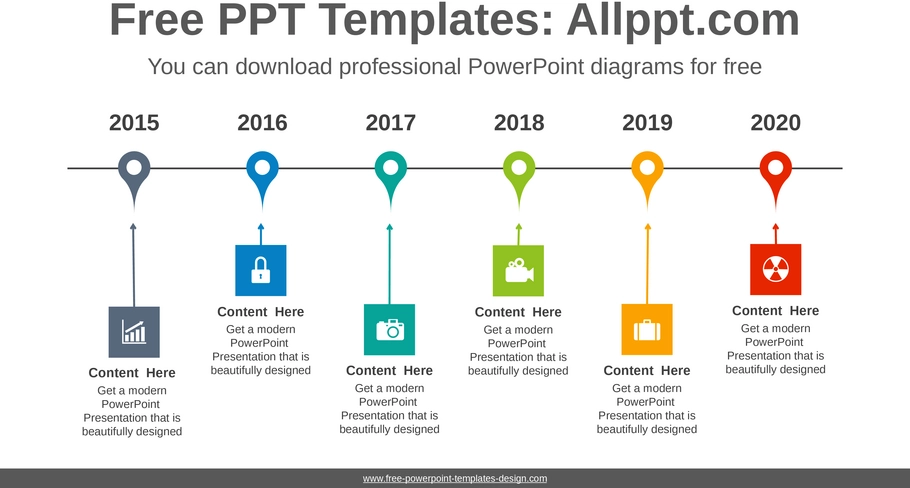 Free PPT Templates: Allppt.com

You can download professional PowerPoint diagrams for free

2015

2016

2017

2018

2019

2020

Content Here
Get a modern PowerPoint Presentation that is beautifully designed

Content Here
Get a modern PowerPoint Presentation that is beautifully designed

Content Here
Get a modern PowerPoint Presentation that is beautifully designed

Content Here
Get a modern PowerPoint Presentation that is beautifully designed

Content Here
Get a modern PowerPoint Presentation that is beautifully designed

Content Here
Get a modern PowerPoint Presentation that is beautifully designed

www.free-powerpoint-templates-design.com